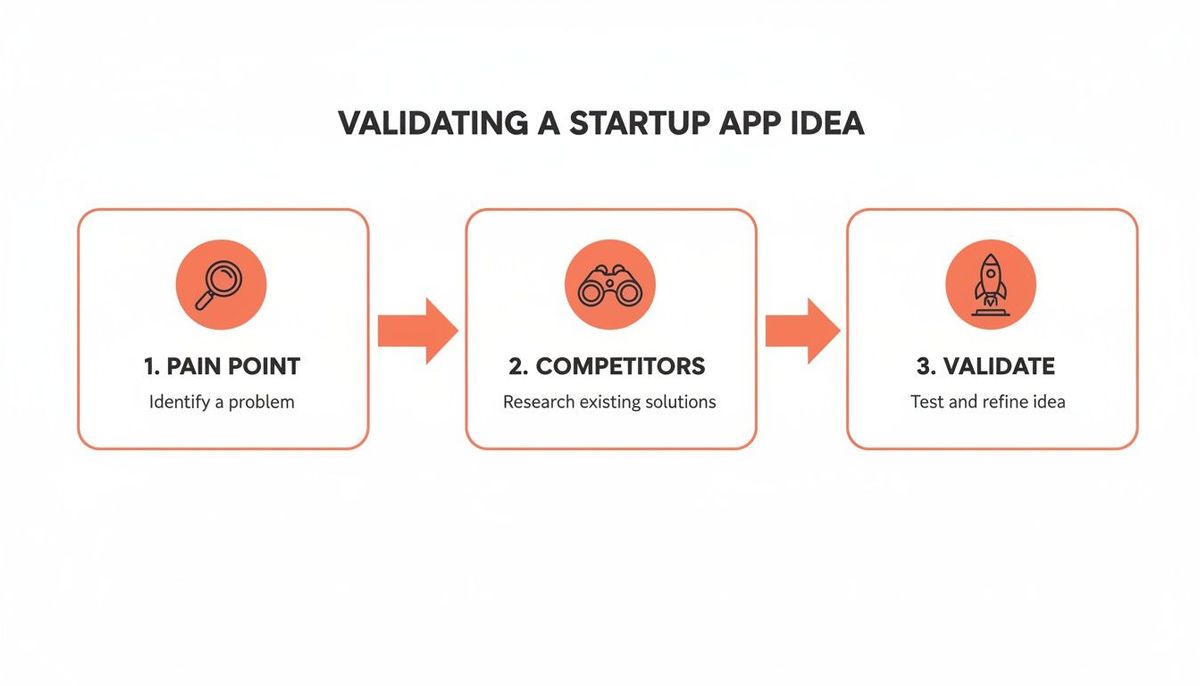 VALIDATING A STARTUP APP IDEA

1. PAIN POINT
Identify a problem

2. COMPETITORS
Research existing solutions

3. VALIDATE
Test and refine idea